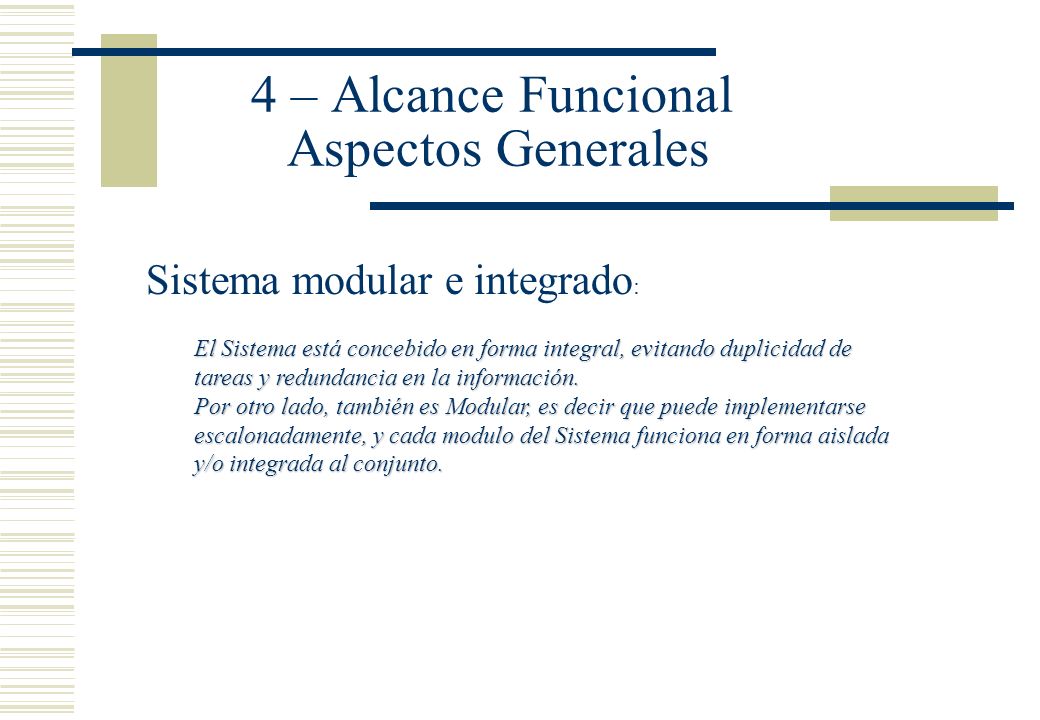 4 – Alcance Funcional
Aspectos Generales

Sistema modular e integrado:

El Sistema está concebido en forma integral, evitando duplicidad de tareas y redundancia en la información.
Por otro lado, también es Modular, es decir que puede implementarse escalonadamente, y cada modulo del Sistema funciona en forma aislada y/o integrada al conjunto.